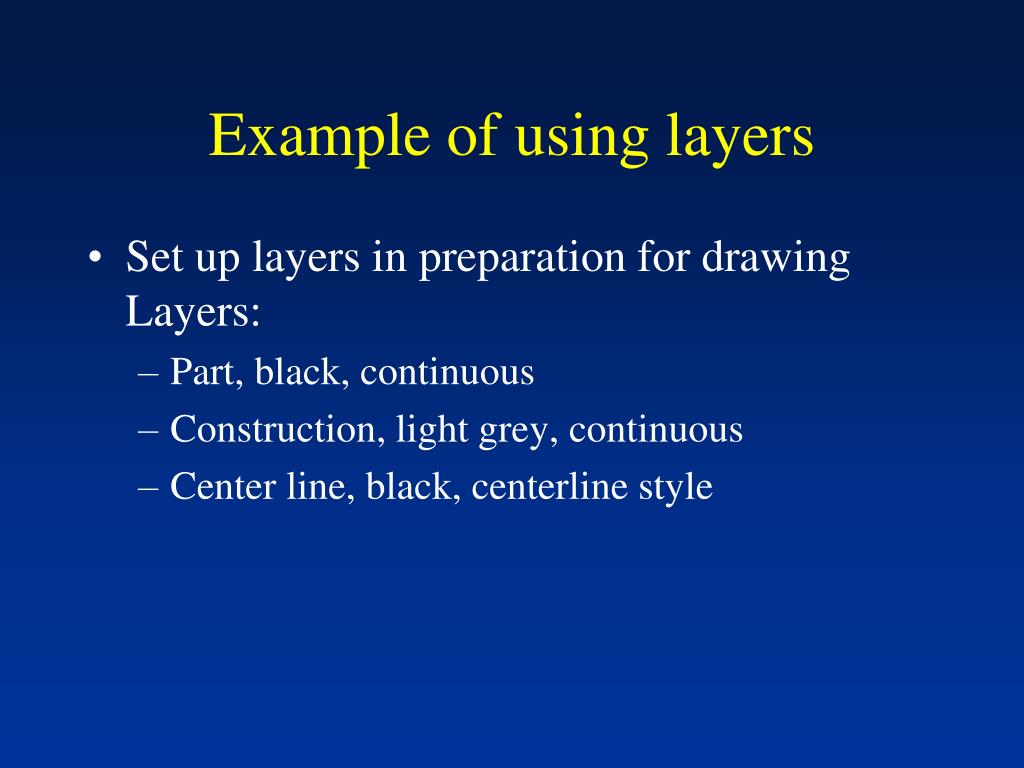 Example of using layers

• Set up layers in preparation for drawing Layers:
– Part, black, continuous
– Construction, light grey, continuous
– Center line, black, centerline style